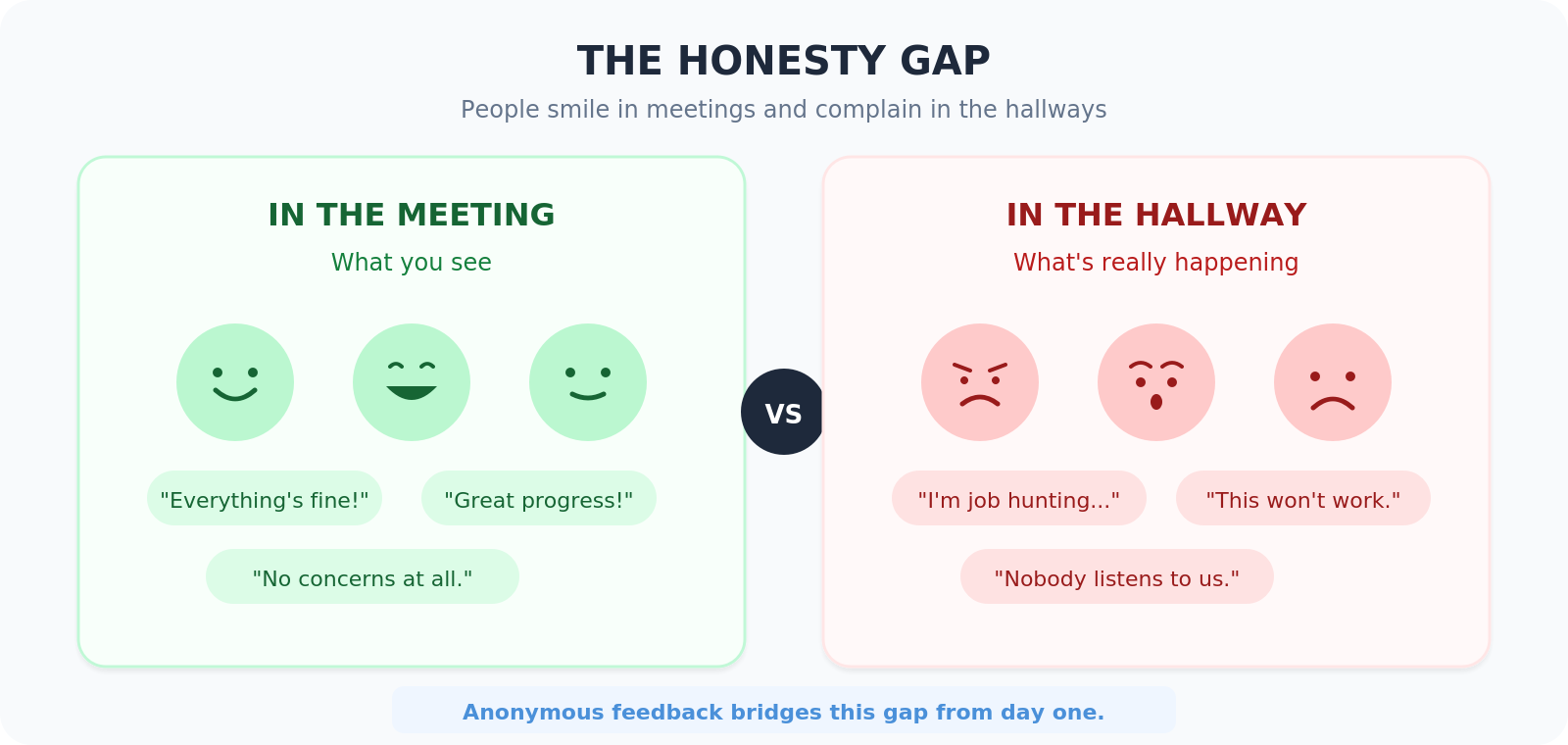 THE HONESTY GAP

People smile in meetings and complain in the hallways

IN THE MEETING

What you see

"Everything's fine!"

"Great progress!"

"No concerns at all."

VS

IN THE HALLWAY

What's really happening

"I'm job hunting..."

"This won't work."

"Nobody listens to us."

Anonymous feedback bridges this gap from day one.